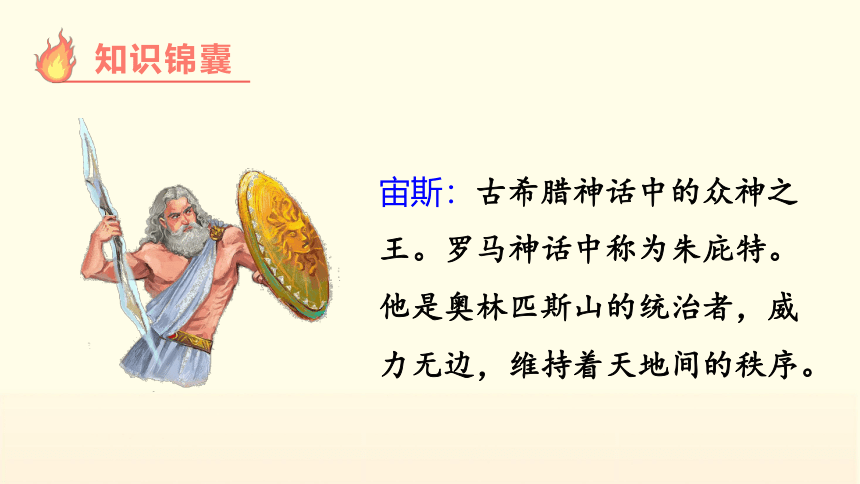 知识锦囊

宙斯：古希腊神话中的众神之王。罗马神话中称为朱庇特。他是奥林匹斯山的统治者，威力无边，维持着天地间的秩序。